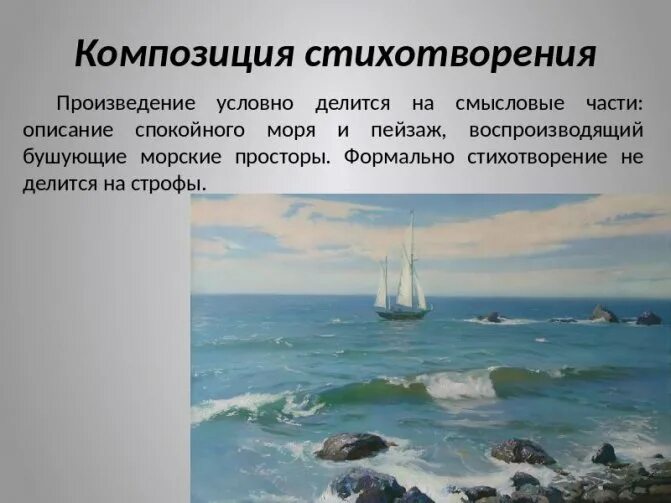 Композиция стихотворения

Произведение условно делится на смысловые части: описание спокойного моря и пейзаж, воспроизводящий бушующие морские просторы. Формально стихотворение не делится на строфы.